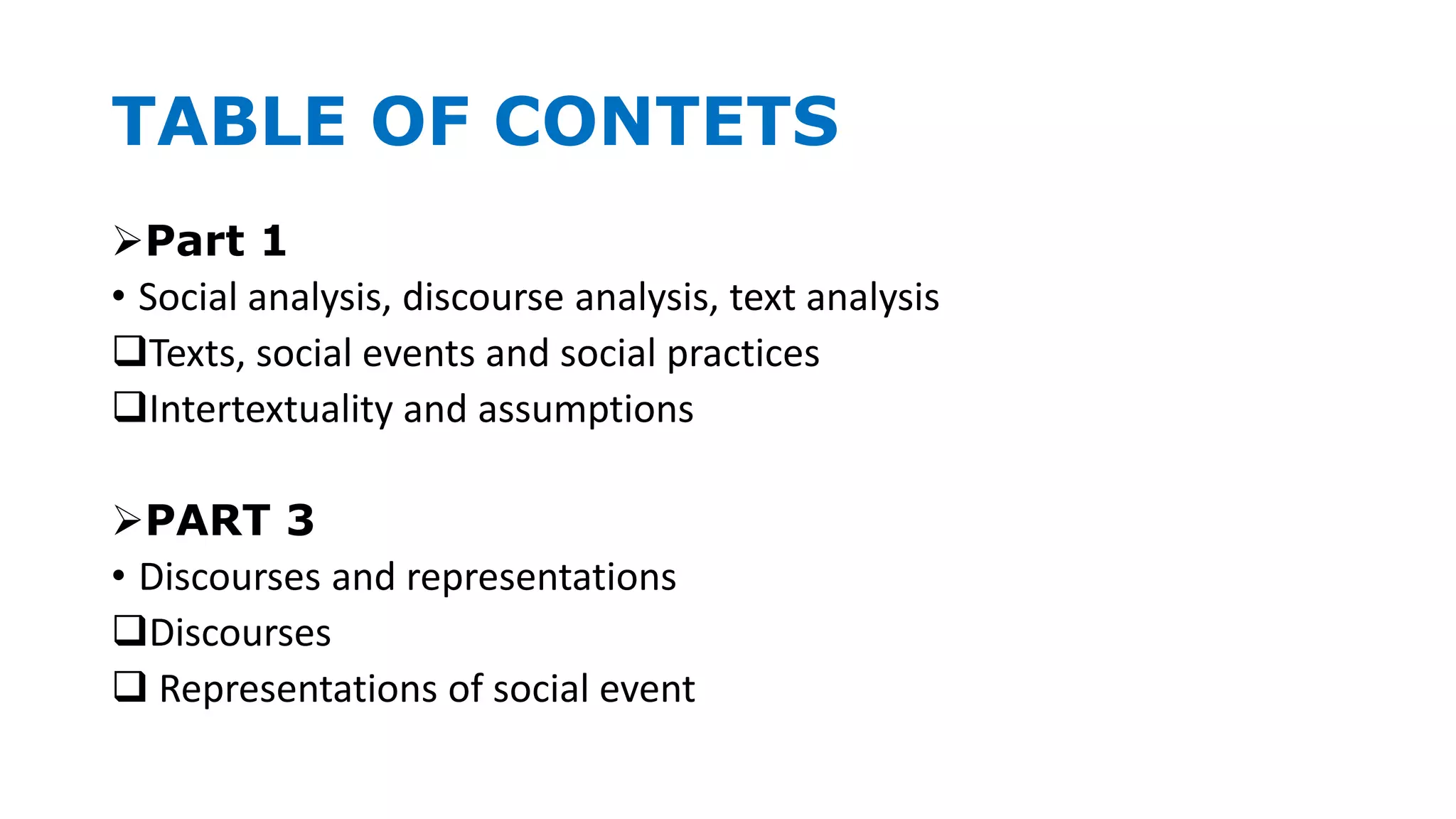 TABLE OF CONTETS

➢Part 1
• Social analysis, discourse analysis, text analysis
❑Texts, social events and social practices
❑Intertextuality and assumptions

➢PART 3
• Discourses and representations
❑Discourses
❑ Representations of social event